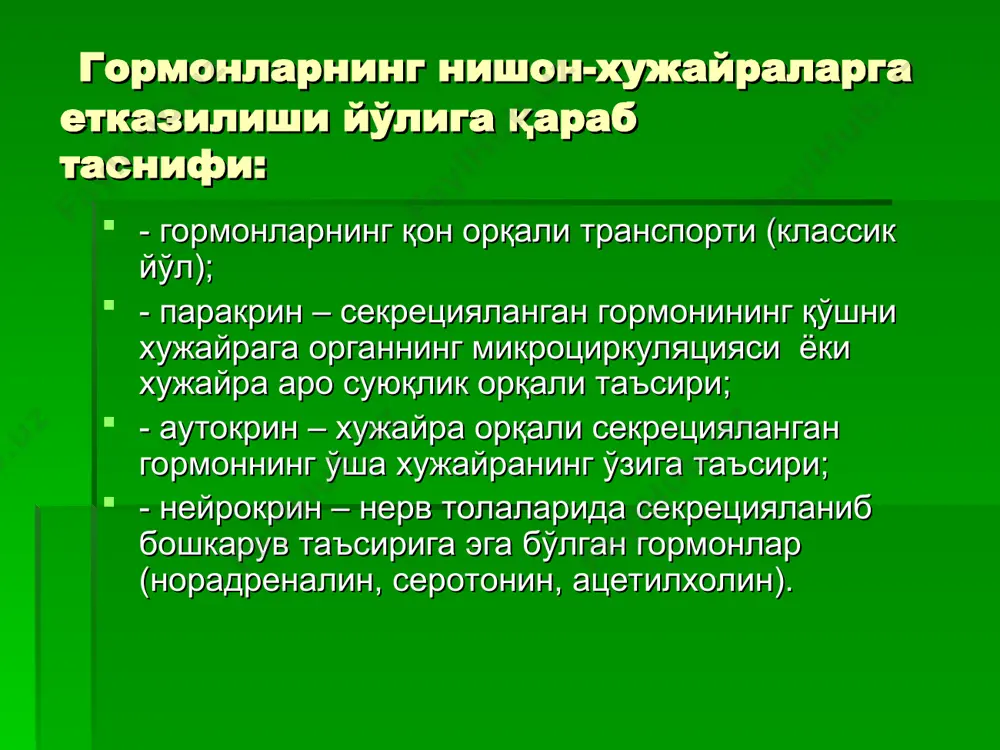 Гормонларнинг нишон-хужайраларга етказилиши йўлига қараб таснифи:

- гормонларнинг қон орқали транспорти (классик йўл);

- паракрин – секрецияланган гормонининг қўшни хужайрага органнинг микроциркуляцияси ёки хужайра аро суюқлик орқали таъсири;

- аутокрин – хужайра орқали секрецияланган гормоннинг ўша хужайранинг ўзига таъсири;

- нейрокрин – нерв толаларида секрецияланиб бошкарув таъсирига эга бўлган гормонлар (норадреналин, серотонин, ацетилхолин).